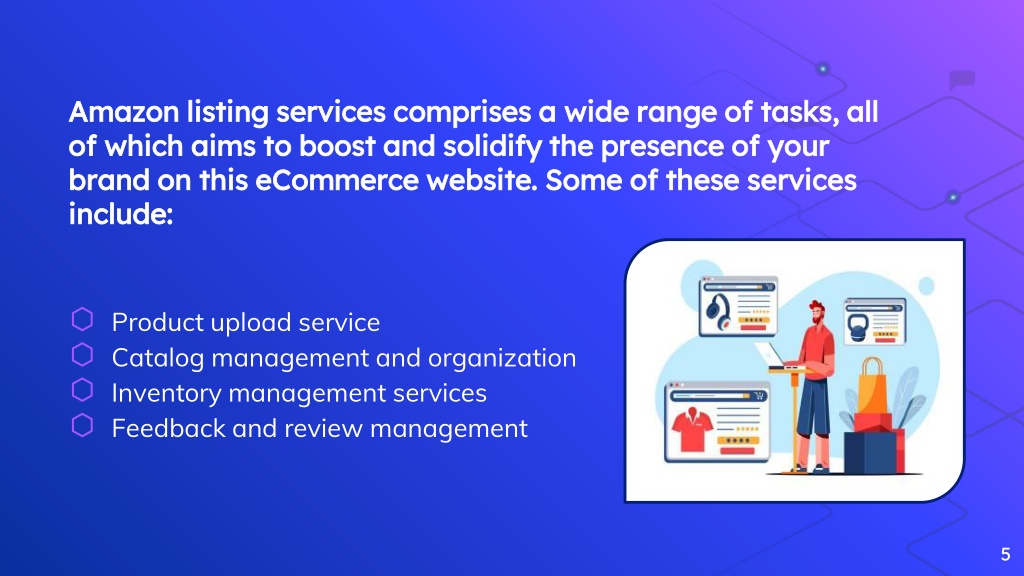 Amazon listing services comprises a wide range of tasks, all of which aims to boost and solidify the presence of your brand on this eCommerce website. Some of these services include:

Product upload service
Catalog management and organization
Inventory management services
Feedback and review management

5